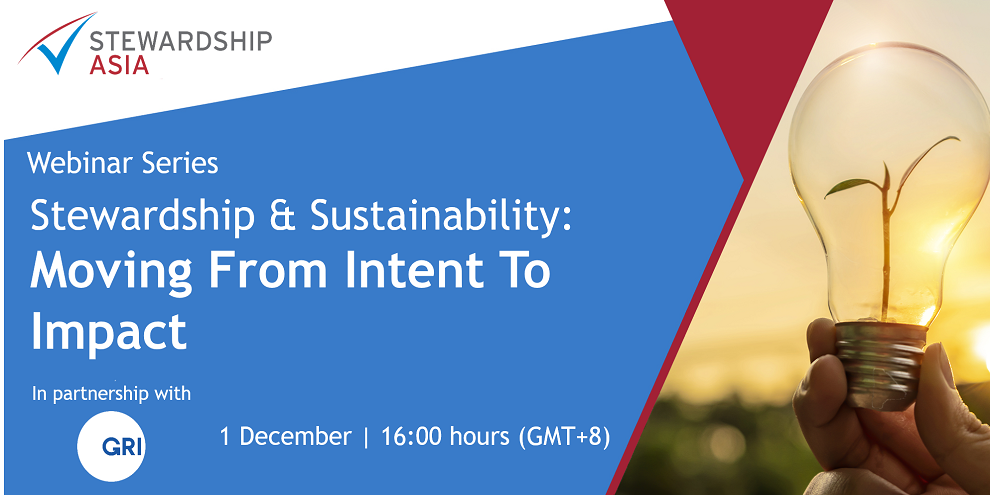 STEWARDSHIP ASIA

Webinar Series

Stewardship & Sustainability: Moving From Intent To Impact

In partnership with

GRI

1 December | 16:00 hours (GMT+8)